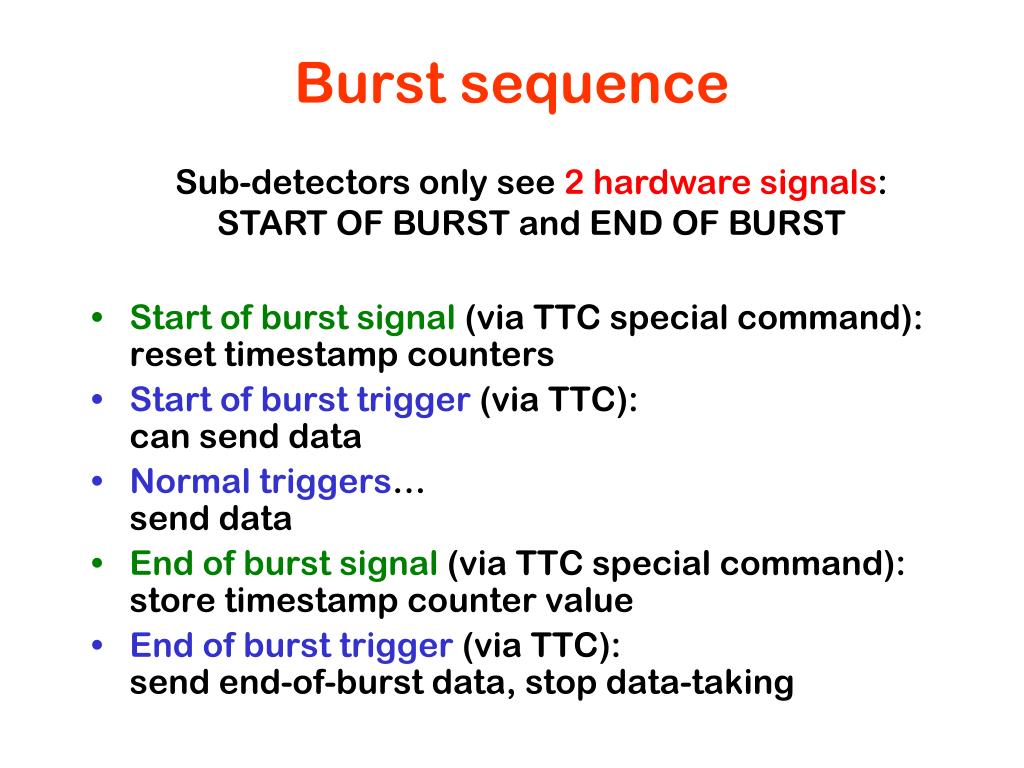 Burst sequence

Sub-detectors only see 2 hardware signals:
START OF BURST and END OF BURST

• Start of burst signal (via TTC special command):
reset timestamp counters
• Start of burst trigger (via TTC):
can send data
• Normal triggers…
send data
• End of burst signal (via TTC special command):
store timestamp counter value
• End of burst trigger (via TTC):
send end-of-burst data, stop data-taking